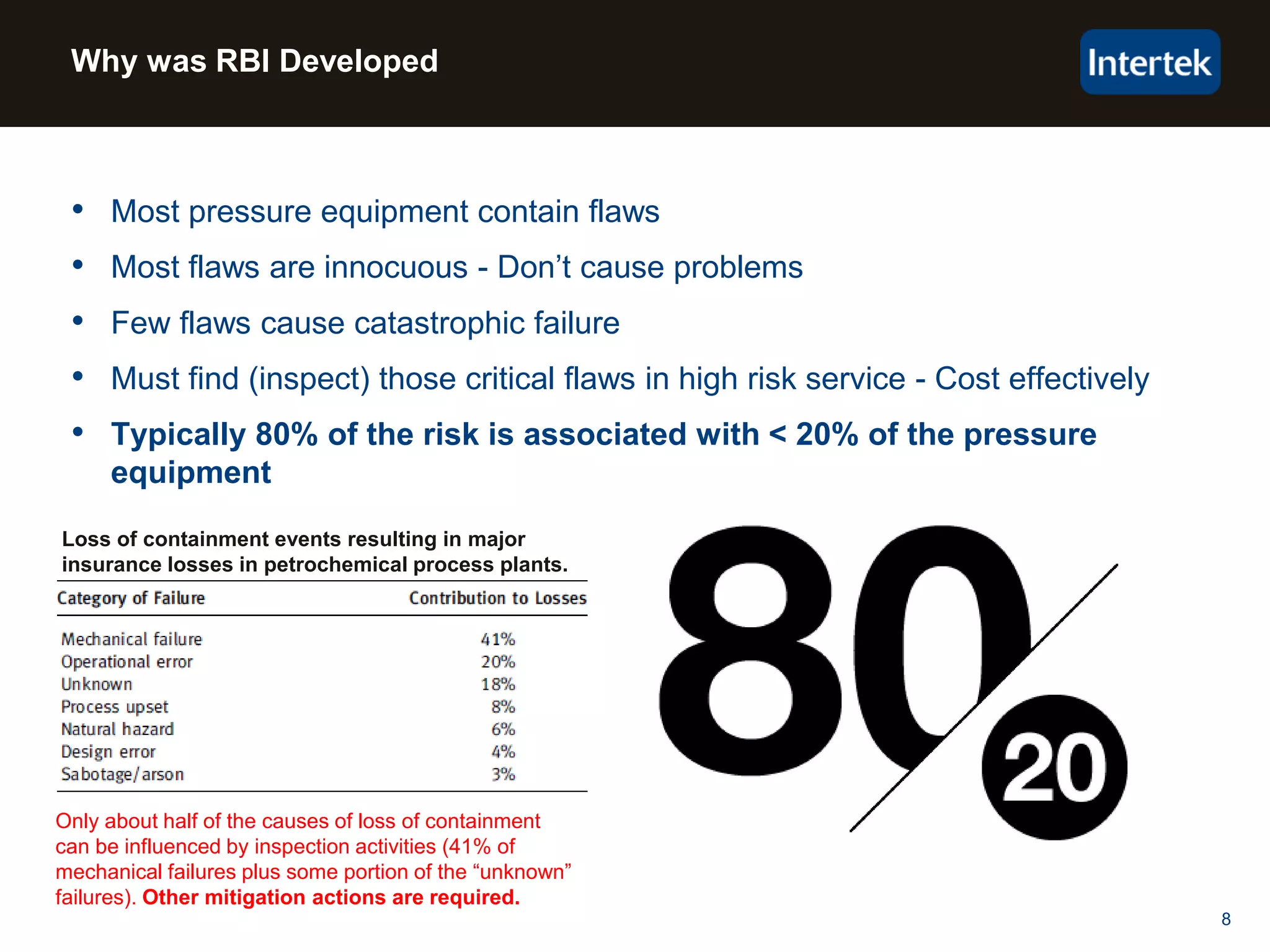 Why was RBI Developed

Intertek

• Most pressure equipment contain flaws
• Most flaws are innocuous - Don't cause problems
• Few flaws cause catastrophic failure
• Must find (inspect) those critical flaws in high risk service - Cost effectively
• Typically 80% of the risk is associated with < 20% of the pressure equipment

Loss of containment events resulting in major insurance losses in petrochemical process plants.

| Category of Failure | Contribution to Losses |
|---|---|
| Mechanical failure | 41% |
| Operational error | 20% |
| Unknown | 18% |
| Process upset | 8% |
| Natural hazard | 6% |
| Design error | 4% |
| Sabotage/arson | 3% |

Only about half of the causes of loss of containment can be influenced by inspection activities (41% of mechanical failures plus some portion of the "unknown" failures). Other mitigation actions are required.

80
20

8